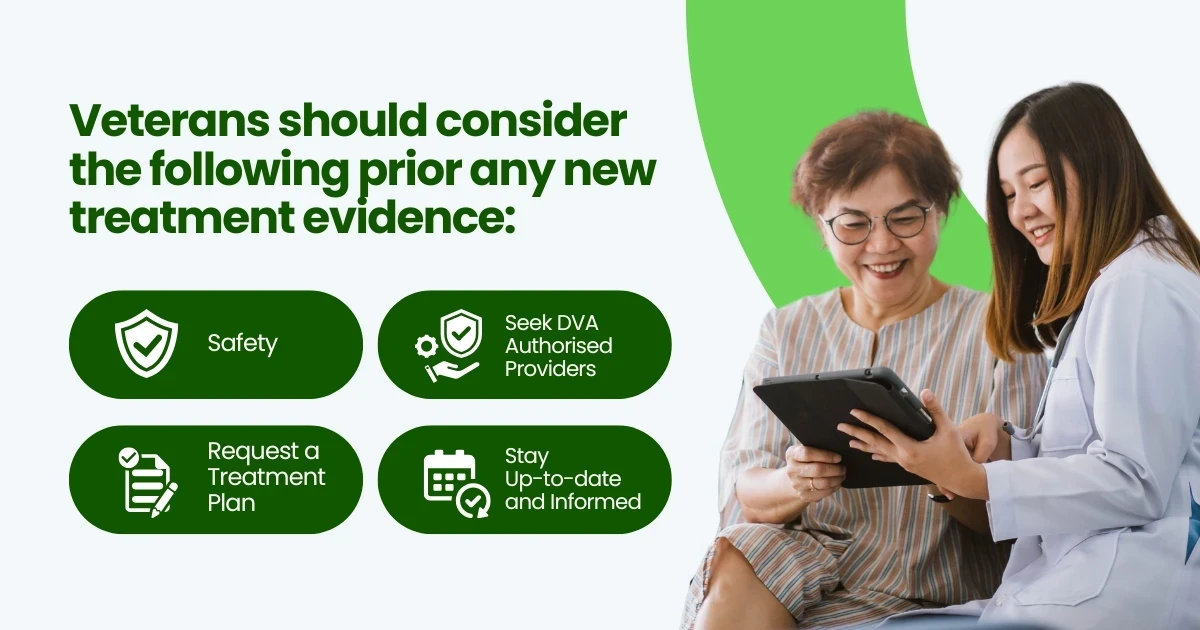 Veterans should consider the following prior any new treatment evidence:

Safety

Seek DVA Authorised Providers

Request a Treatment Plan

Stay Up-to-date and Informed